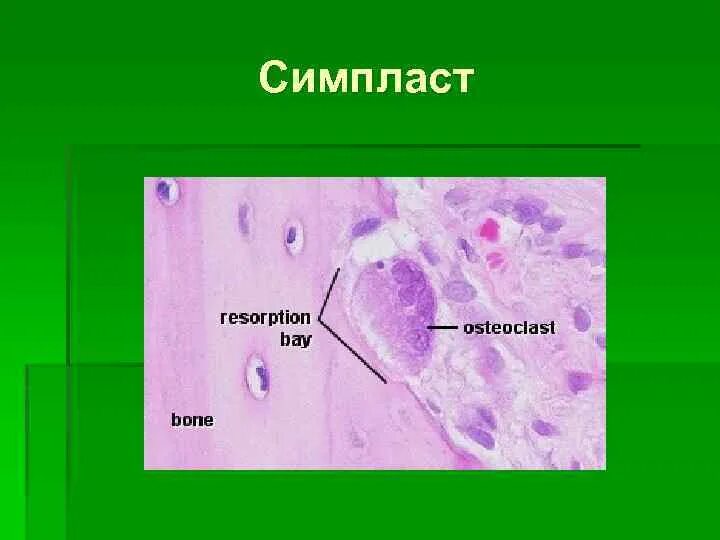 Симпласт

resorption bay

osteoclast

bone